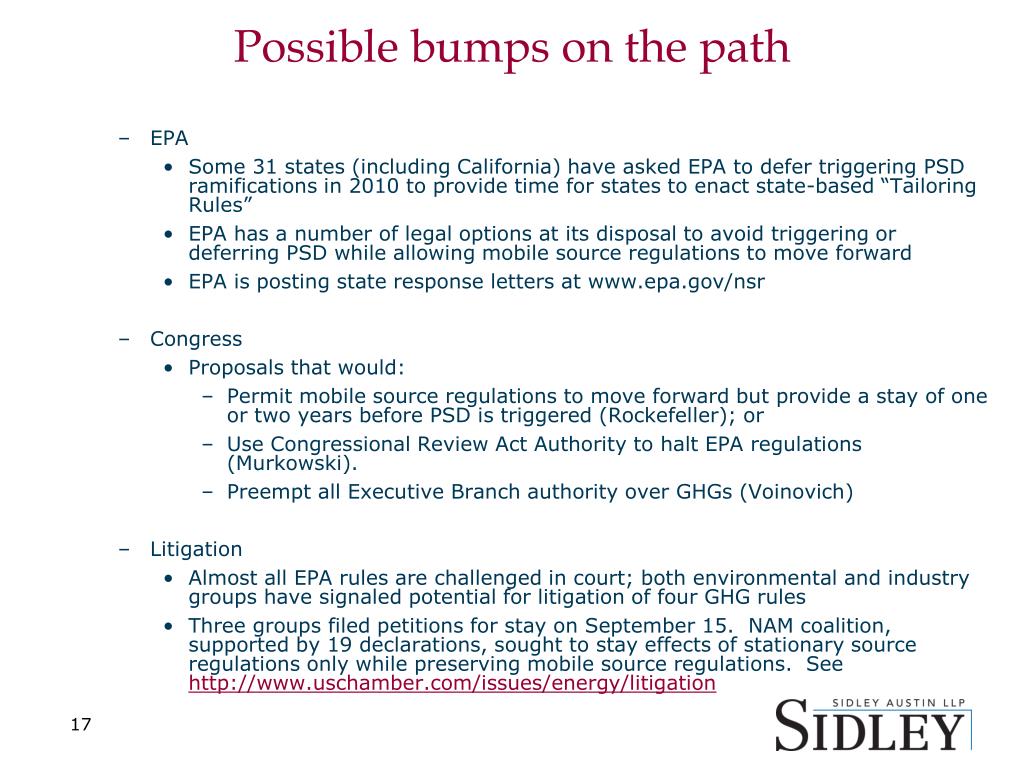 Possible bumps on the path

– EPA
• Some 31 states (including California) have asked EPA to defer triggering PSD ramifications in 2010 to provide time for states to enact state-based “Tailoring Rules”
• EPA has a number of legal options at its disposal to avoid triggering or deferring PSD while allowing mobile source regulations to move forward
• EPA is posting state response letters at www.epa.gov/nsr

– Congress
• Proposals that would:
– Permit mobile source regulations to move forward but provide a stay of one or two years before PSD is triggered (Rockefeller); or
– Use Congressional Review Act Authority to halt EPA regulations (Murkowski).
– Preempt all Executive Branch authority over GHGs (Voinovich)

– Litigation
• Almost all EPA rules are challenged in court; both environmental and industry groups have signaled potential for litigation of four GHG rules
• Three groups filed petitions for stay on September 15. NAM coalition, supported by 19 declarations, sought to stay effects of stationary source regulations only while preserving mobile source regulations. See http://www.uschamber.com/issues/energy/litigation

17

SIDLEY AUSTIN LLP
SIDLEY